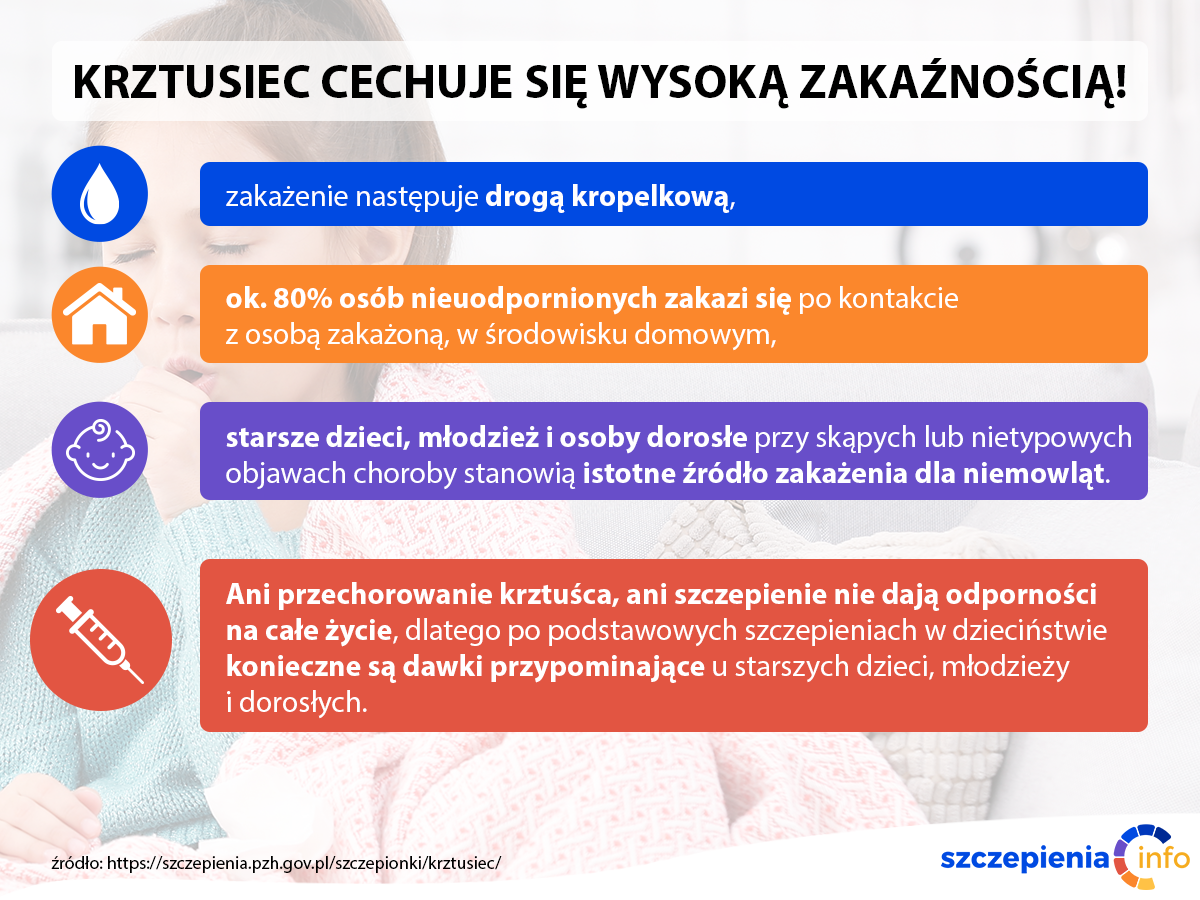 KRZTUSIEC CECHUJE SIĘ WYSOKĄ ZAKAŹNOŚCIĄ!

zakażenie następuje drogą kropelkową,

ok. 80% osób nieuodpornionych zakazi się po kontakcie z osobą zakażoną, w środowisku domowym,

starsze dzieci, młodzież i osoby dorosłe przy skąpych lub nietypowych objawach choroby stanowią istotne źródło zakażenia dla niemowląt.

Ani przechorowanie krztuśca, ani szczepienie nie dają odporności na całe życie, dlatego po podstawowych szczepieniach w dzieciństwie konieczne są dawki przypominające u starszych dzieci, młodzieży i dorosłych.

źródło: https://szczepienia.pzh.gov.pl/szczepionki/krztusiec/

szczepienia info